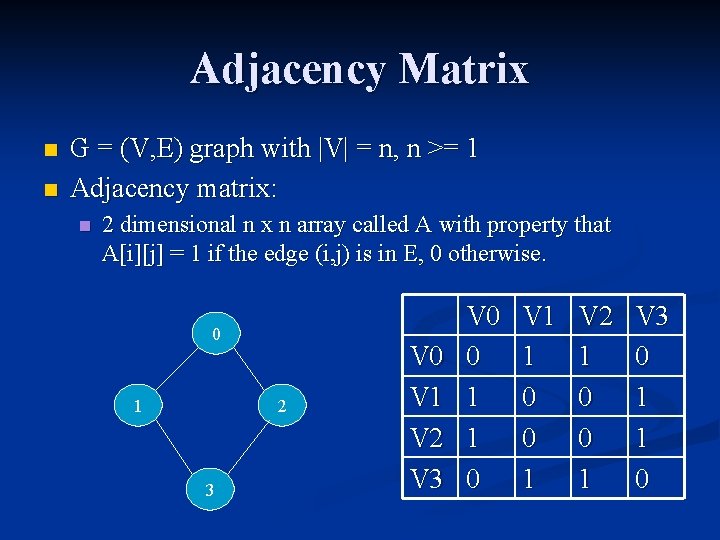 Adjacency Matrix

G = (V,E) graph with |V| = n, n >= 1

Adjacency matrix:

2 dimensional n x n array called A with property that A[i][j] = 1 if the edge (i,j) is in E, 0 otherwise.

0

1

2

3

| | V0 | V1 | V2 | V3 |
|---|---|---|---|---|
| V0 | 0 | 1 | 1 | 0 |
| V1 | 1 | 0 | 0 | 1 |
| V2 | 1 | 0 | 0 | 1 |
| V3 | 0 | 1 | 1 | 0 |